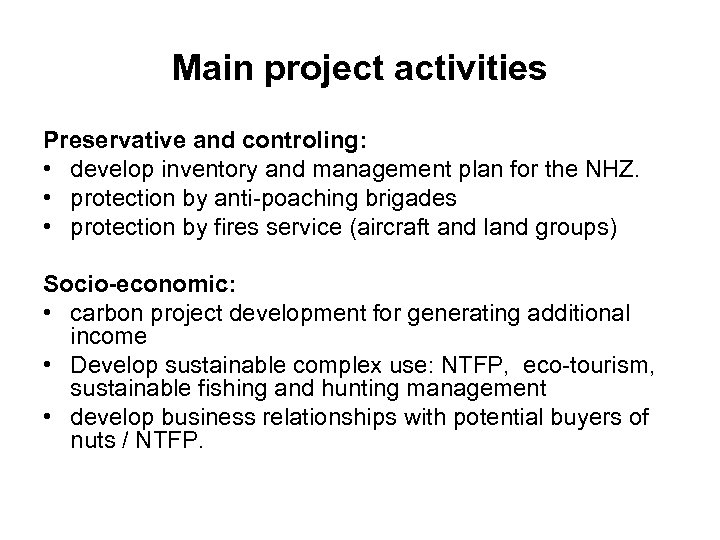 Main project activities

Preservative and controling:
• develop inventory and management plan for the NHZ.
• protection by anti-poaching brigades
• protection by fires service (aircraft and land groups)

Socio-economic:
• carbon project development for generating additional income
• Develop sustainable complex use: NTFP, eco-tourism, sustainable fishing and hunting management
• develop business relationships with potential buyers of nuts / NTFP.